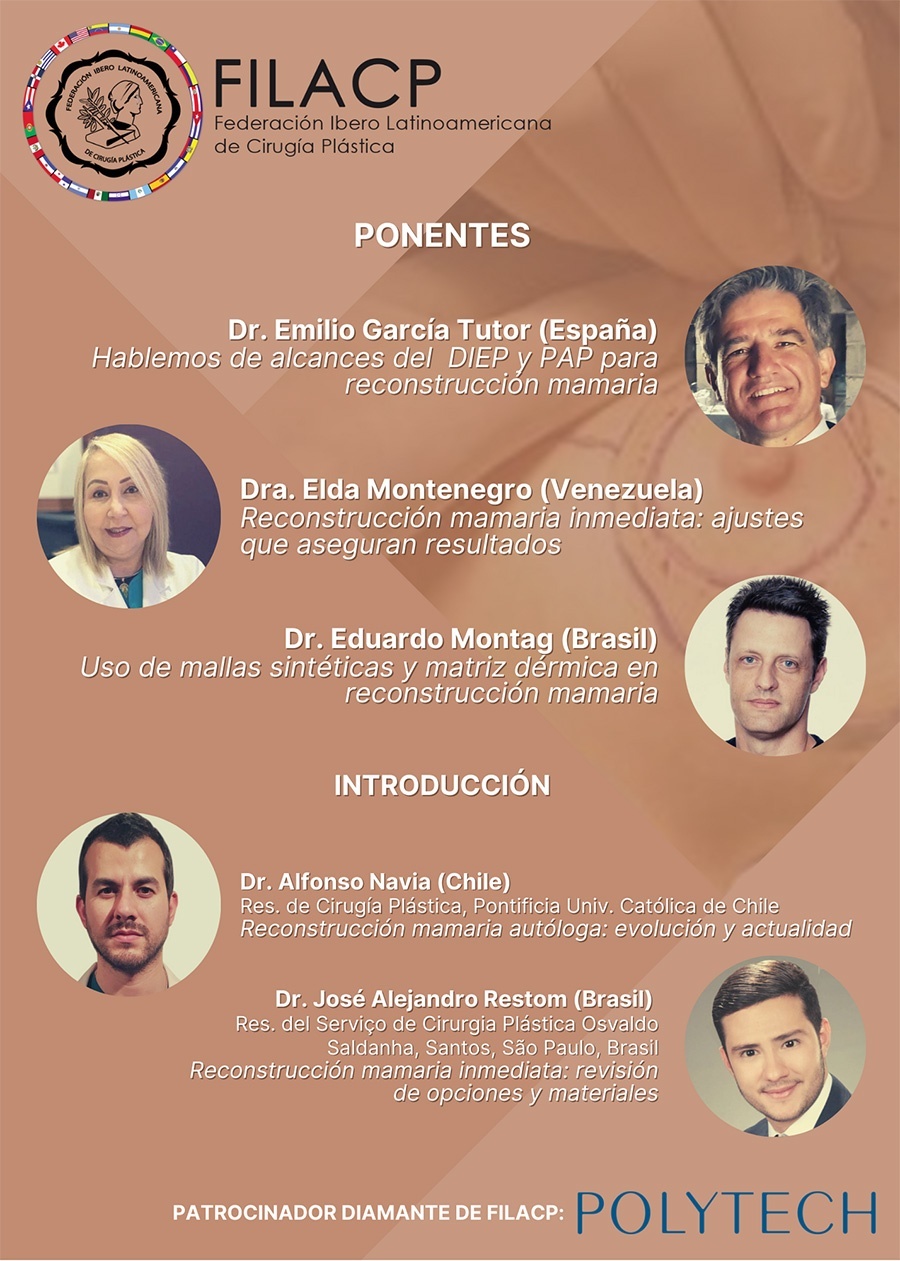 FEDERACIÓN IBERO LATINOAMERICANA DE CIRUGÍA PLÁSTICA

FILACP
Federación Ibero Latinoamericana de Cirugía Plástica

PONENTES

Dr. Emilio García Tutor (España)
Hablemos de alcances del DIEP y PAP para reconstrucción mamaria

Dra. Elda Montenegro (Venezuela)
Reconstrucción mamaria inmediata: ajustes que aseguran resultados

Dr. Eduardo Montag (Brasil)
Uso de mallas sintéticas y matriz dérmica en reconstrucción mamaria

INTRODUCCIÓN

Dr. Alfonso Navia (Chile)
Res. de Cirugía Plástica, Pontificia Univ. Católica de Chile
Reconstrucción mamaria autóloga: evolución y actualidad

Dr. José Alejandro Restom (Brasil)
Res. del Serviço de Cirurgia Plástica Osvaldo Saldanha, Santos, São Paulo, Brasil
Reconstrucción mamaria inmediata: revisión de opciones y materiales

PATROCINADOR DIAMANTE DE FILACP: POLYTECH